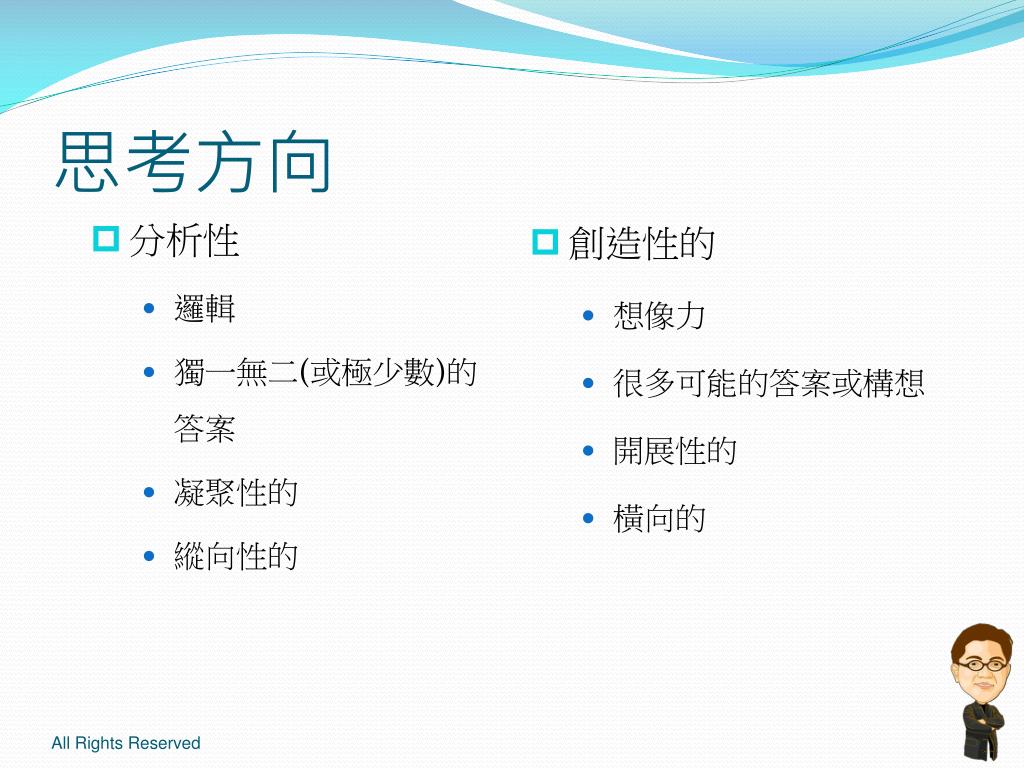 思考方向

分析性

- 邏輯
- 獨一無二(或極少數)的答案
- 凝聚性的
- 縱向性的

創造性的

- 想像力
- 很多可能的答案或構想
- 開展性的
- 橫向的

All Rights Reserved